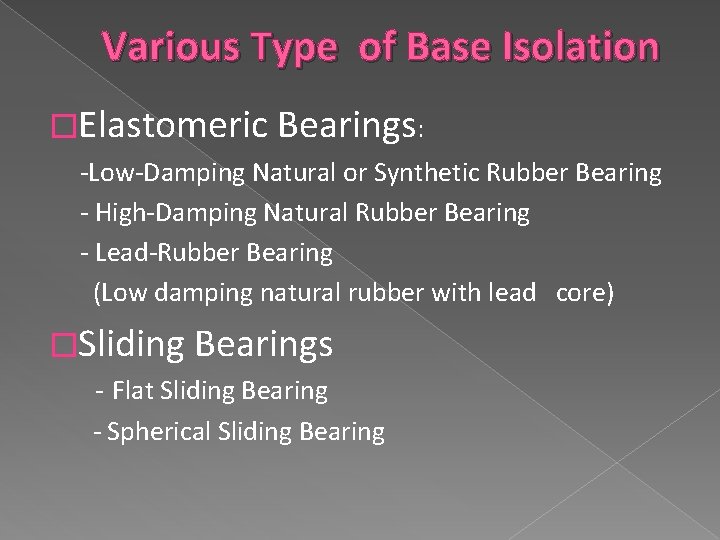 Various Type of Base Isolation

□Elastomeric Bearings:

-Low-Damping Natural or Synthetic Rubber Bearing

- High-Damping Natural Rubber Bearing

- Lead-Rubber Bearing

(Low damping natural rubber with lead core)

□Sliding Bearings

- Flat Sliding Bearing

- Spherical Sliding Bearing